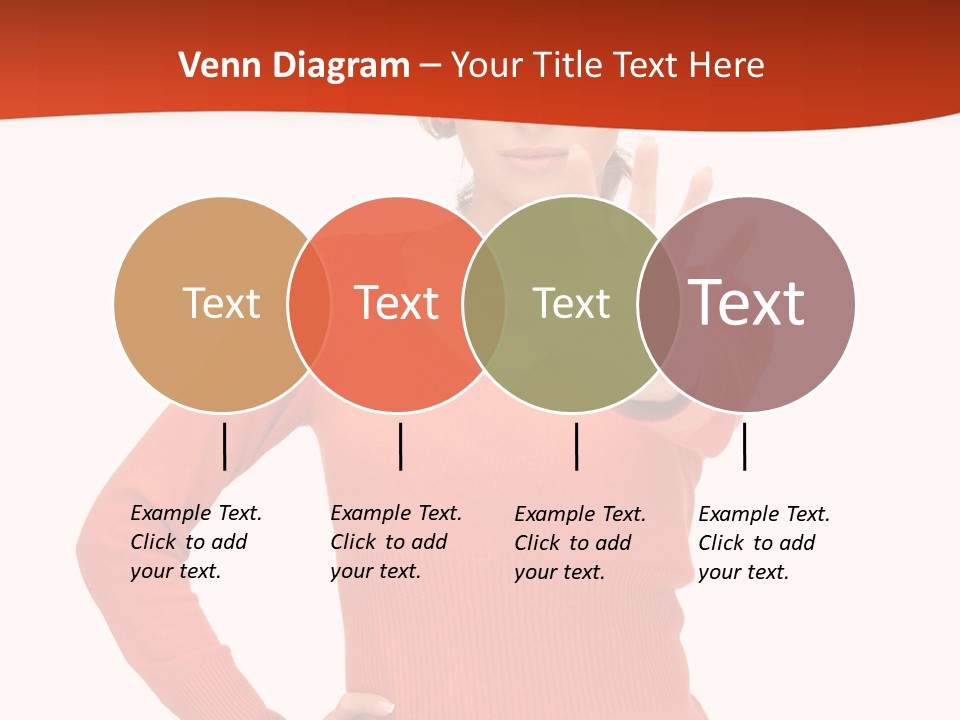 Venn Diagram – Your Title Text Here

Text

Text

Text

Text

Example Text. Click to add your text.

Example Text. Click to add your text.

Example Text. Click to add your text.

Example Text. Click to add your text.